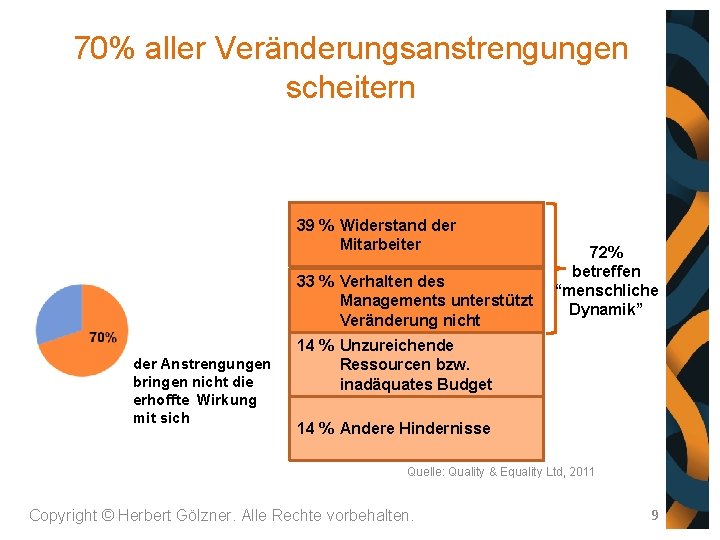 70% aller Veränderungsanstrengungen scheitern

70%

der Anstrengungen bringen nicht die erhoffte Wirkung mit sich

39 % Widerstand der Mitarbeiter

33 % Verhalten des Managements unterstützt Veränderung nicht

14 % Unzureichende Ressourcen bzw. inadäquates Budget

14 % Andere Hindernisse

72% betreffen “menschliche Dynamik”

Quelle: Quality & Equality Ltd, 2011

Copyright © Herbert Gölzner. Alle Rechte vorbehalten.

9